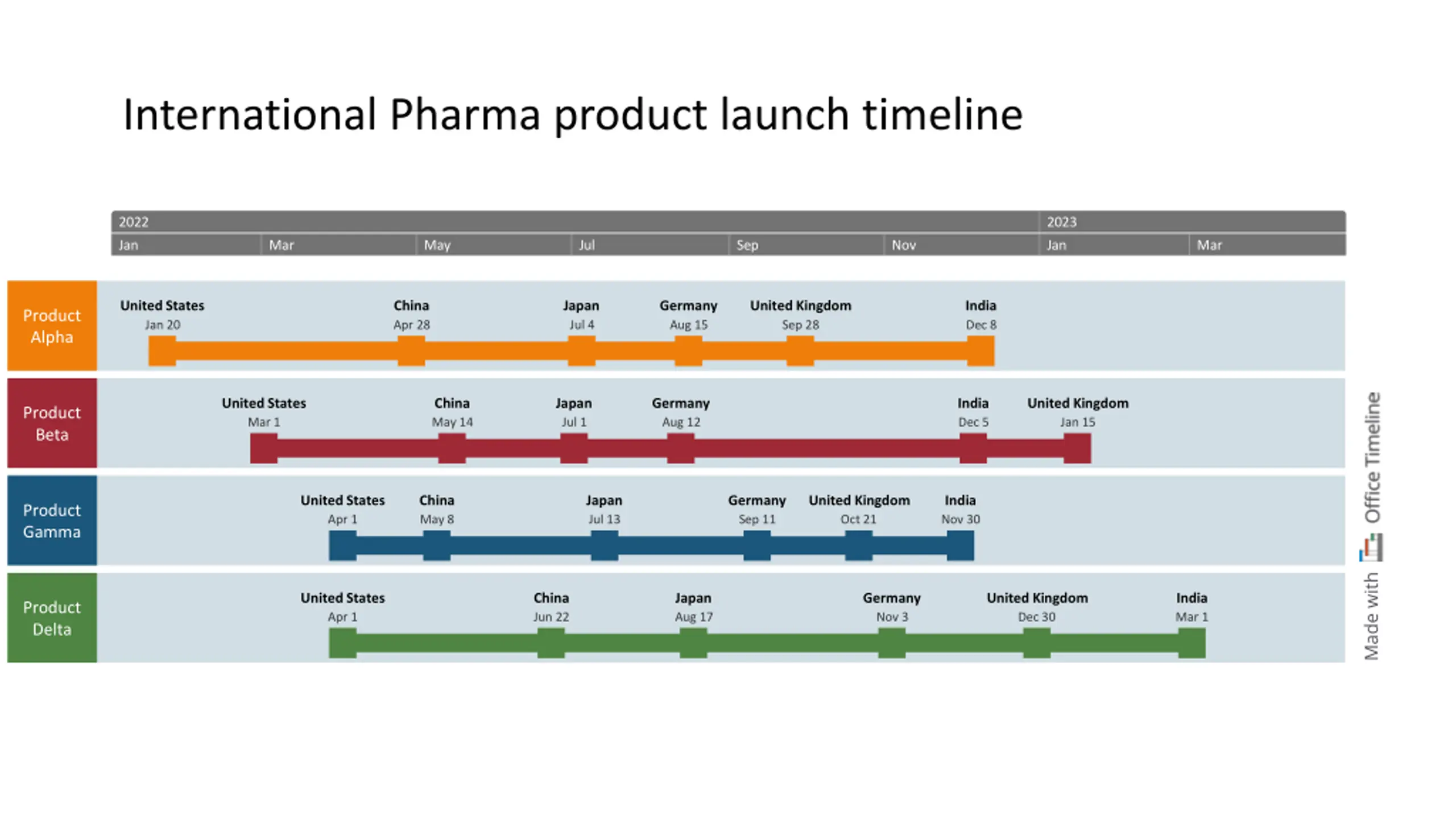 International Pharma product launch timeline

2022

2023

Jan Mar May Jul Sep Nov Jan Mar

Product Alpha

United States
Jan 20

China
Apr 28

Japan
Jul 4

Germany
Aug 15

United Kingdom
Sep 28

India
Dec 8

Product Beta

United States
Mar 1

China
May 14

Japan
Jul 1

Germany
Aug 12

India
Dec 5

United Kingdom
Jan 15

Product Gamma

United States
Apr 1

China
May 8

Japan
Jul 13

Germany
Sep 11

United Kingdom
Oct 21

India
Nov 30

Product Delta

United States
Apr 1

China
Jun 22

Japan
Aug 17

Germany
Nov 3

United Kingdom
Dec 30

India
Mar 1

Made with Office Timeline